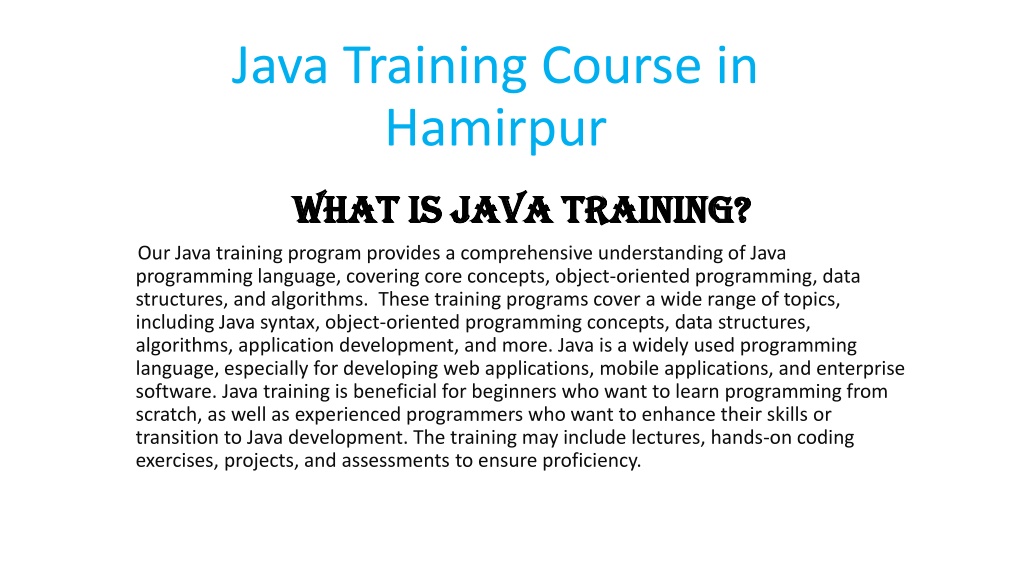 Java Training Course in Hamirpur

WHAT IS JAVA TRAINING?

Our Java training program provides a comprehensive understanding of Java programming language, covering core concepts, object-oriented programming, data structures, and algorithms. These training programs cover a wide range of topics, including Java syntax, object-oriented programming concepts, data structures, algorithms, application development, and more. Java is a widely used programming language, especially for developing web applications, mobile applications, and enterprise software. Java training is beneficial for beginners who want to learn programming from scratch, as well as experienced programmers who want to enhance their skills or transition to Java development. The training may include lectures, hands-on coding exercises, projects, and assessments to ensure proficiency.